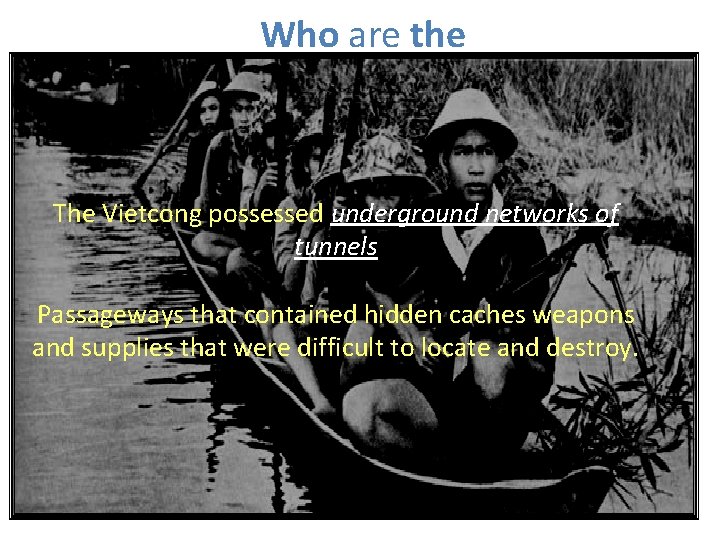 Who are the

The Vietcong possessed underground networks of tunnels

Passageways that contained hidden caches weapons and supplies that were difficult to locate and destroy.